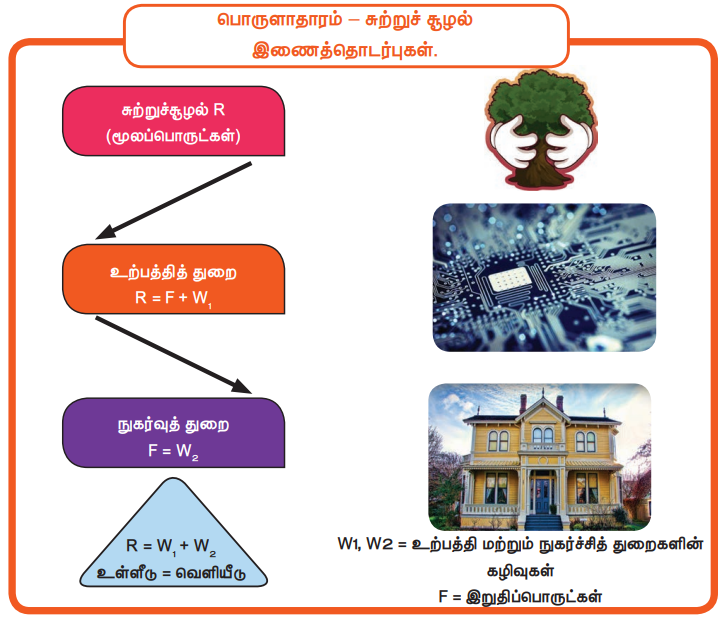 பொருளாதாரம் – சுற்றுச் சூழல் இணைத்தொடர்புகள்.

சுற்றுச்சூழல் R
(மூலப்பொருட்கள்)

உற்பத்தித் துறை
$R = F + W_1$

நுகர்வுத் துறை
$F = W_2$

$R = W_1 + W_2$
உள்ளீடு = வெளியீடு

W1, W2 = உற்பத்தி மற்றும் நுகர்ச்சித் துறைகளின் கழிவுகள்
F = இறுதிப்பொருட்கள்